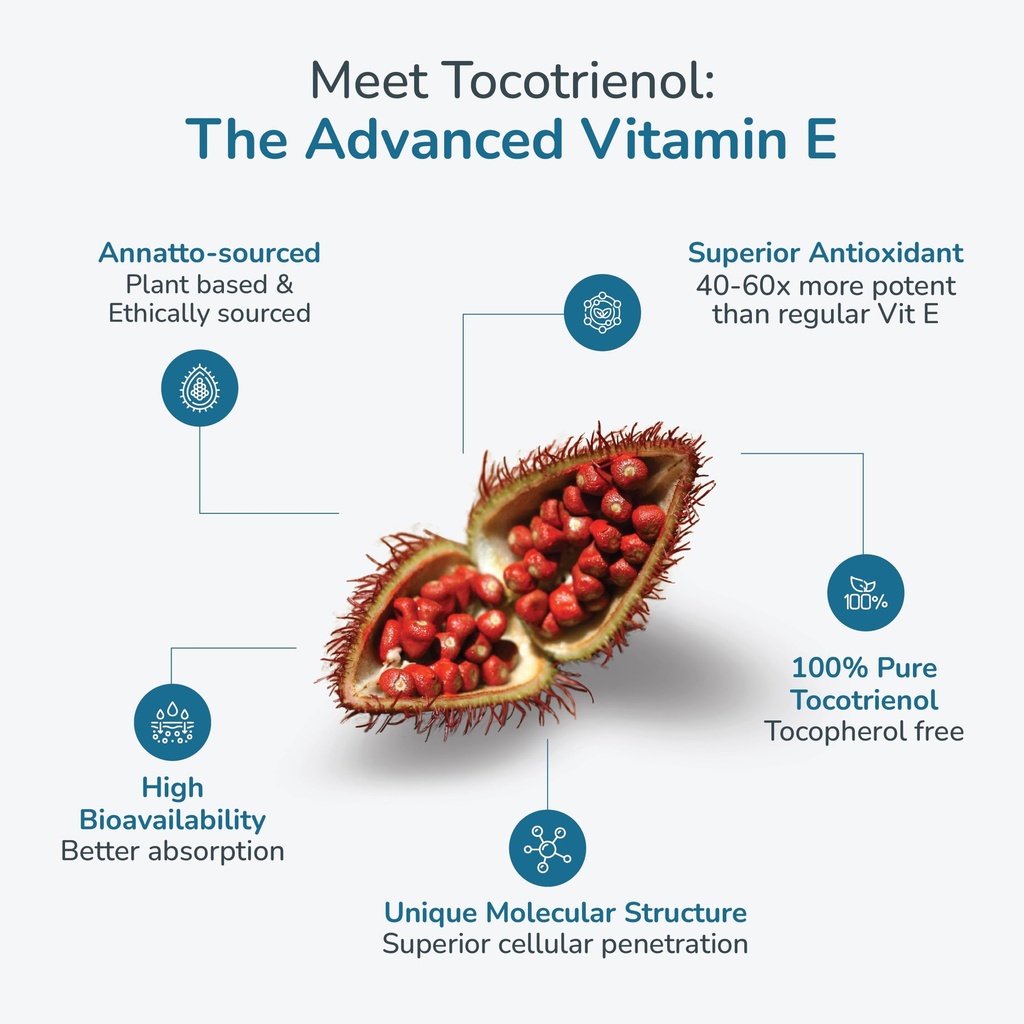 Meet Tocotrienol:
The Advanced Vitamin E

Annatto-sourced
Plant based & Ethically sourced

Superior Antioxidant
40-60x more potent than regular Vit E

100%

100% Pure Tocotrienol
Tocopherol free

High Bioavailability
Better absorption

Unique Molecular Structure
Superior cellular penetration